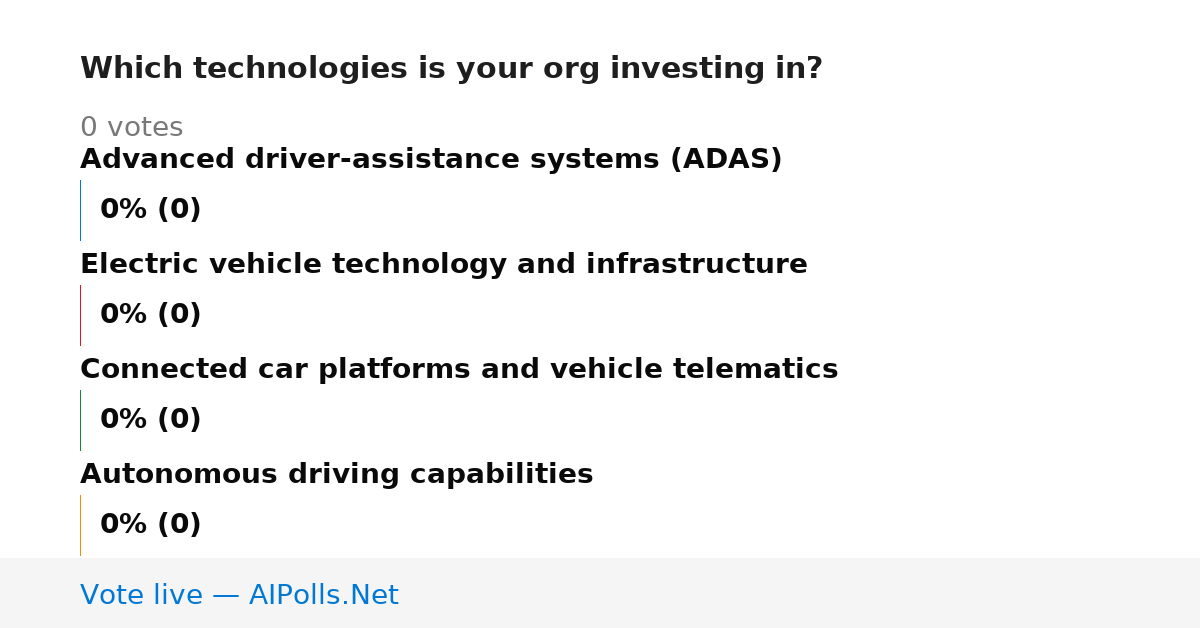 Which technologies is your org investing in?

0 votes

Advanced driver-assistance systems (ADAS)

0% (0)

Electric vehicle technology and infrastructure

0% (0)

Connected car platforms and vehicle telematics

0% (0)

Autonomous driving capabilities

0% (0)

Vote live — AIPolls.Net